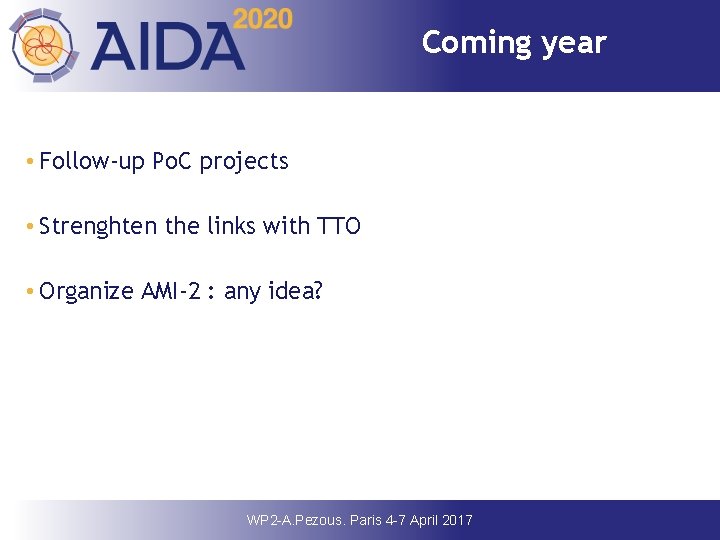 AIDA 2020

Coming year

• Follow-up PoC projects

• Strenghten the links with TTO

• Organize AMI-2 : any idea?

WP2-A.Pezous. Paris 4-7 April 2017